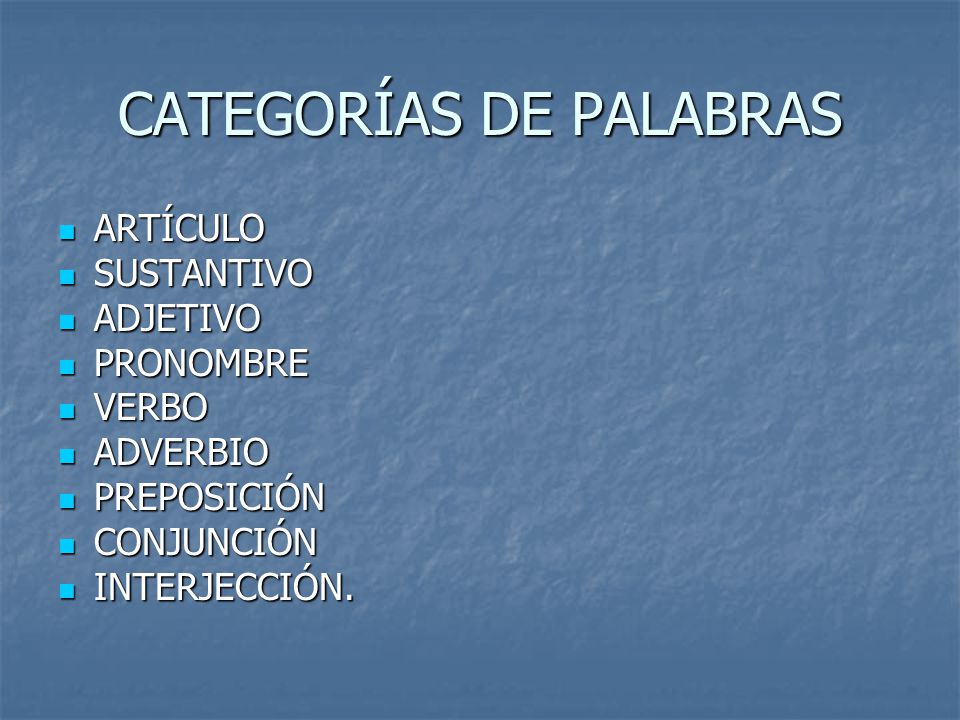 CATEGORÍAS DE PALABRAS

- ARTÍCULO
- SUSTANTIVO
- ADJETIVO
- PRONOMBRE
- VERBO
- ADVERBIO
- PREPOSICIÓN
- CONJUNCIÓN
- INTERJECCIÓN.